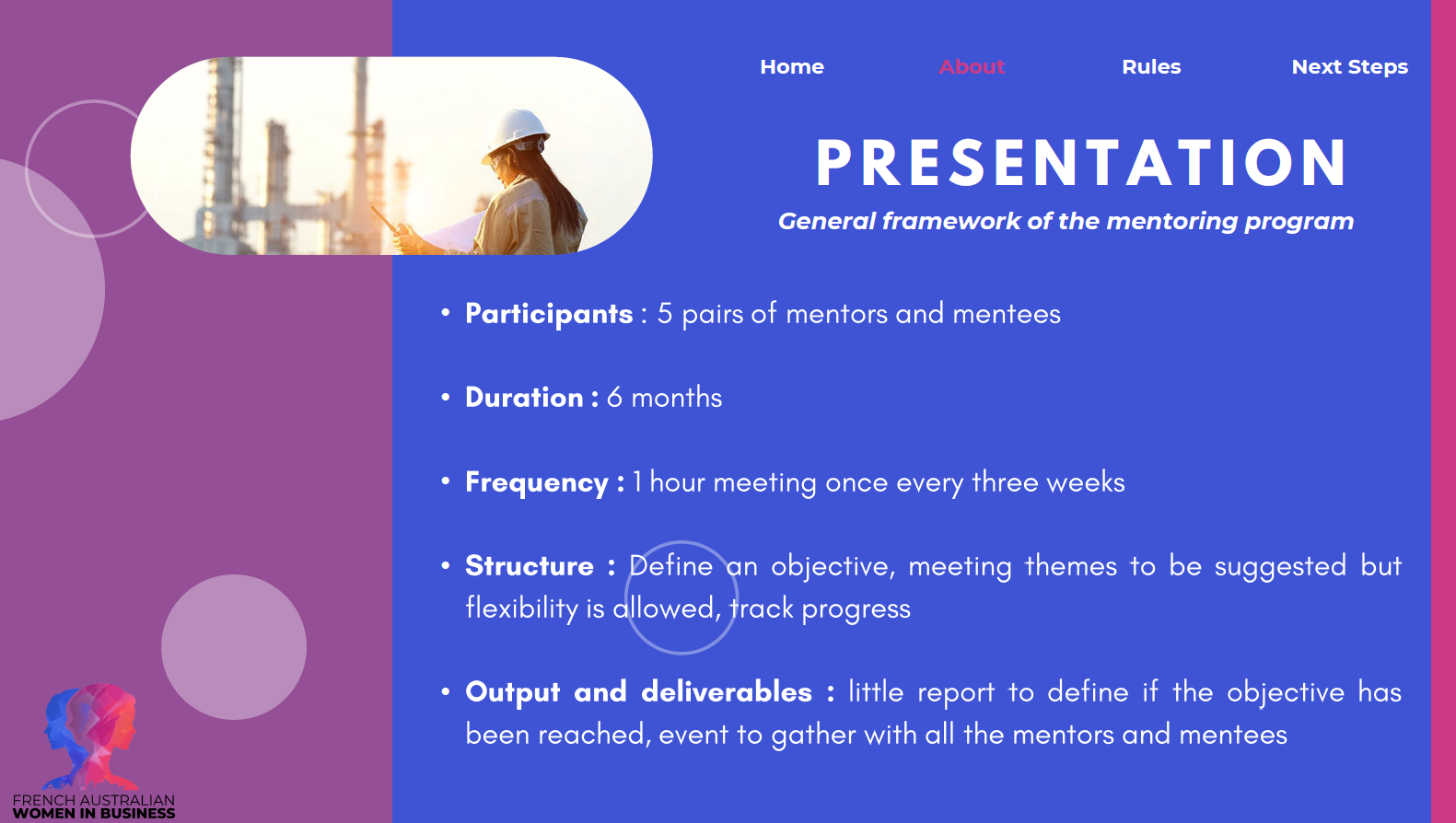 Home About Rules Next Steps

PRESENTATION

General framework of the mentoring program

• Participants : 5 pairs of mentors and mentees

• Duration : 6 months

• Frequency : 1 hour meeting once every three weeks

• Structure : Define an objective, meeting themes to be suggested but flexibility is allowed, track progress

• Output and deliverables : little report to define if the objective has been reached, event to gather with all the mentors and mentees

FRENCH AUSTRALIAN
WOMEN IN BUSINESS